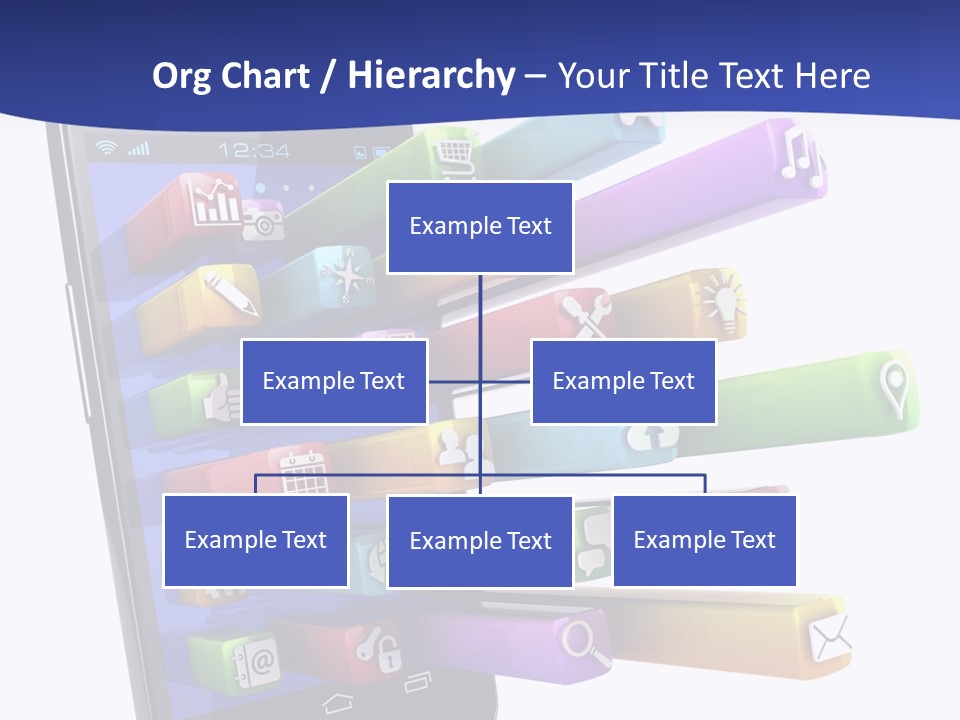 Org Chart / Hierarchy – Your Title Text Here

12:34

Example Text

Example Text

Example Text

Example Text

Example Text

Example Text